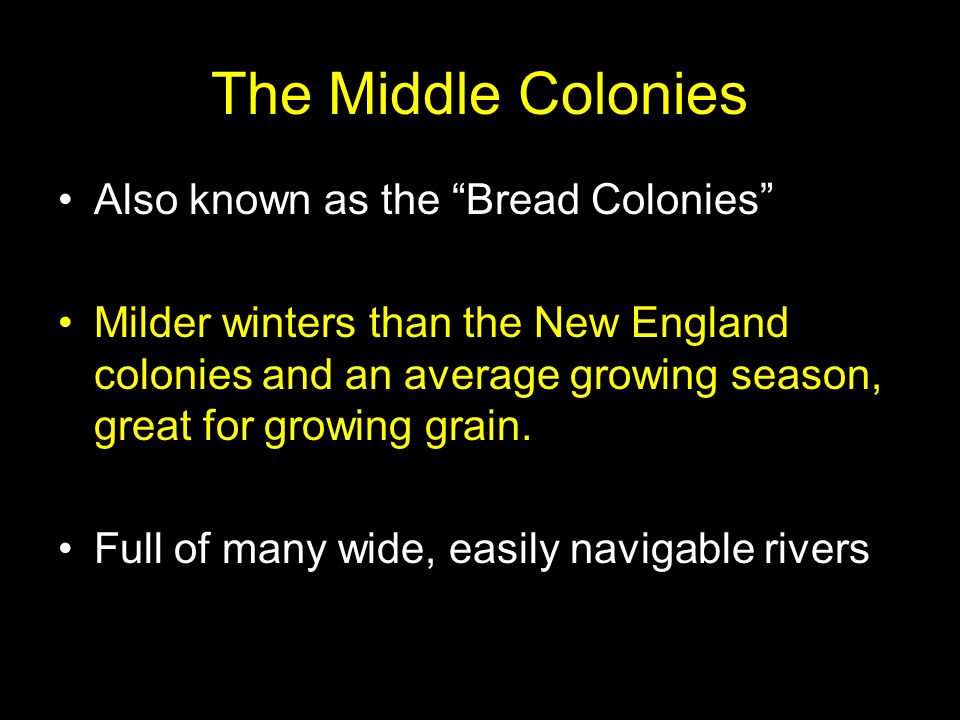 The Middle Colonies

• Also known as the “Bread Colonies”

• Milder winters than the New England colonies and an average growing season, great for growing grain.

• Full of many wide, easily navigable rivers